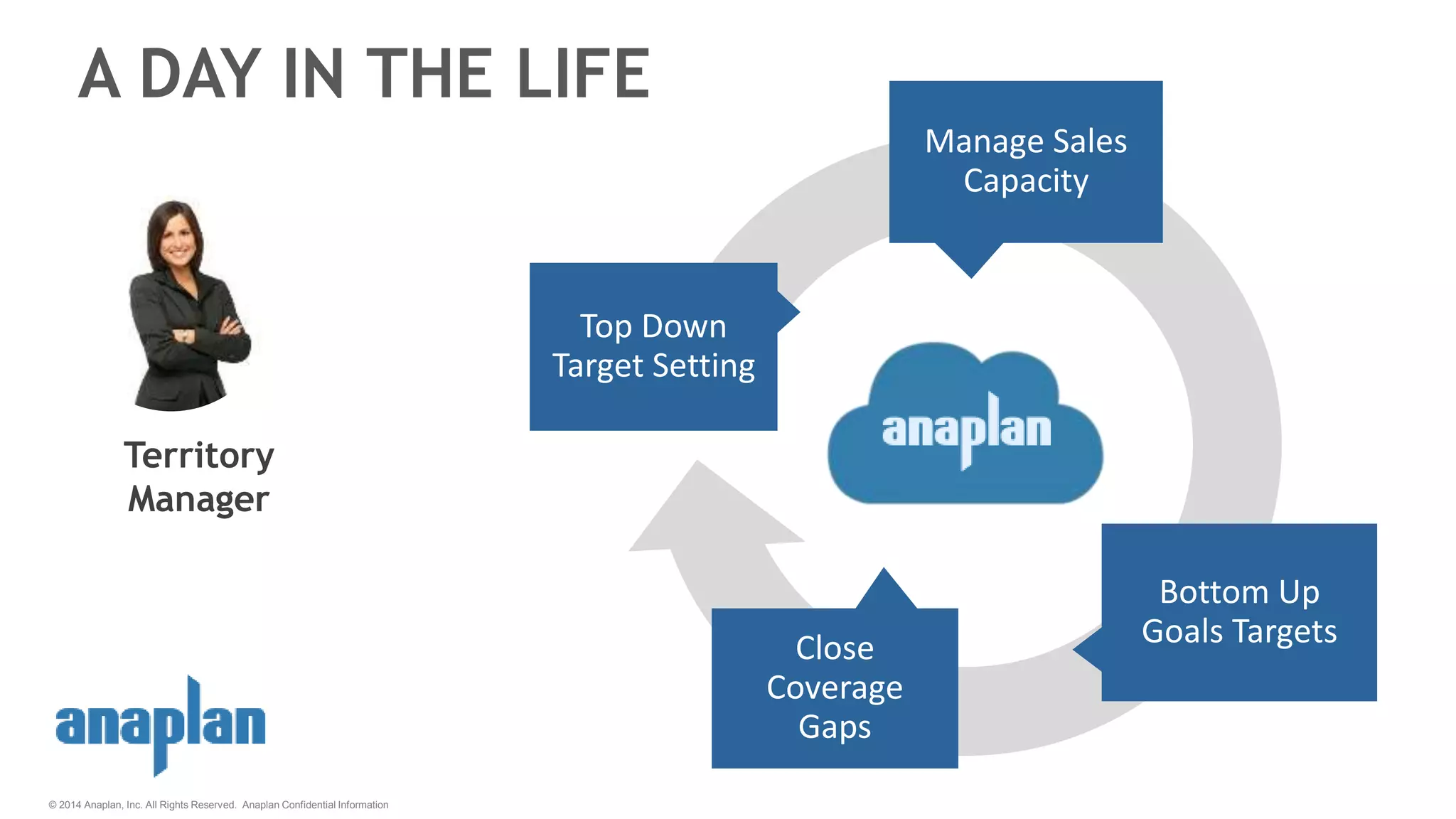 A DAY IN THE LIFE

Territory Manager

Manage Sales Capacity

Top Down Target Setting

anaplan

Bottom Up Goals Targets

Close Coverage Gaps

anaplan

© 2014 Anaplan, Inc. All Rights Reserved. Anaplan Confidential Information